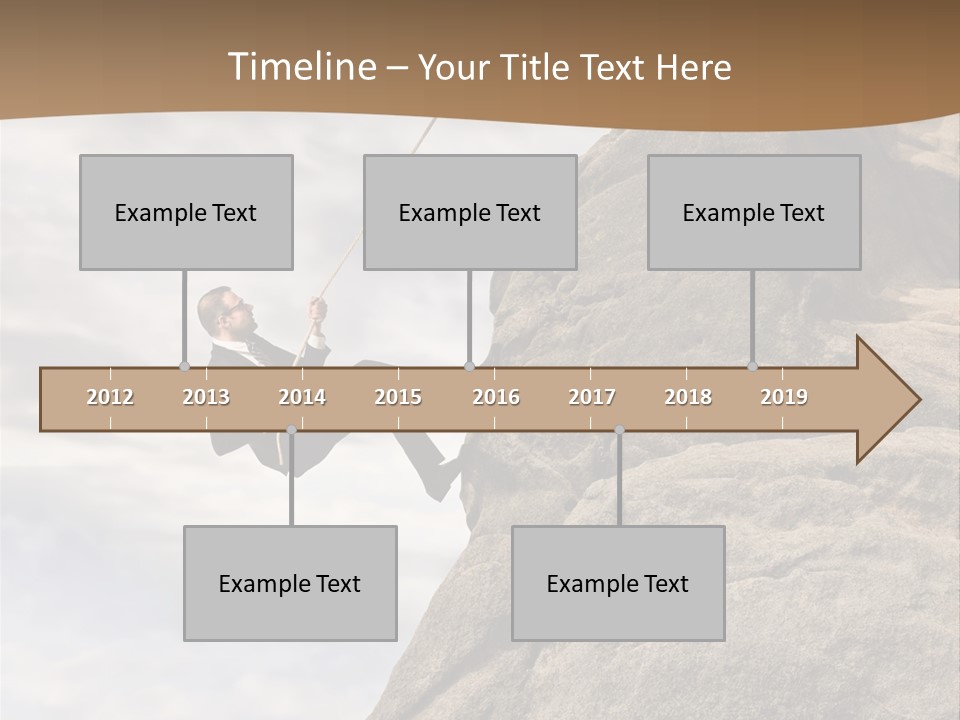 Timeline – Your Title Text Here

Example Text

Example Text

Example Text

2012 2013 2014 2015 2016 2017 2018 2019

Example Text

Example Text